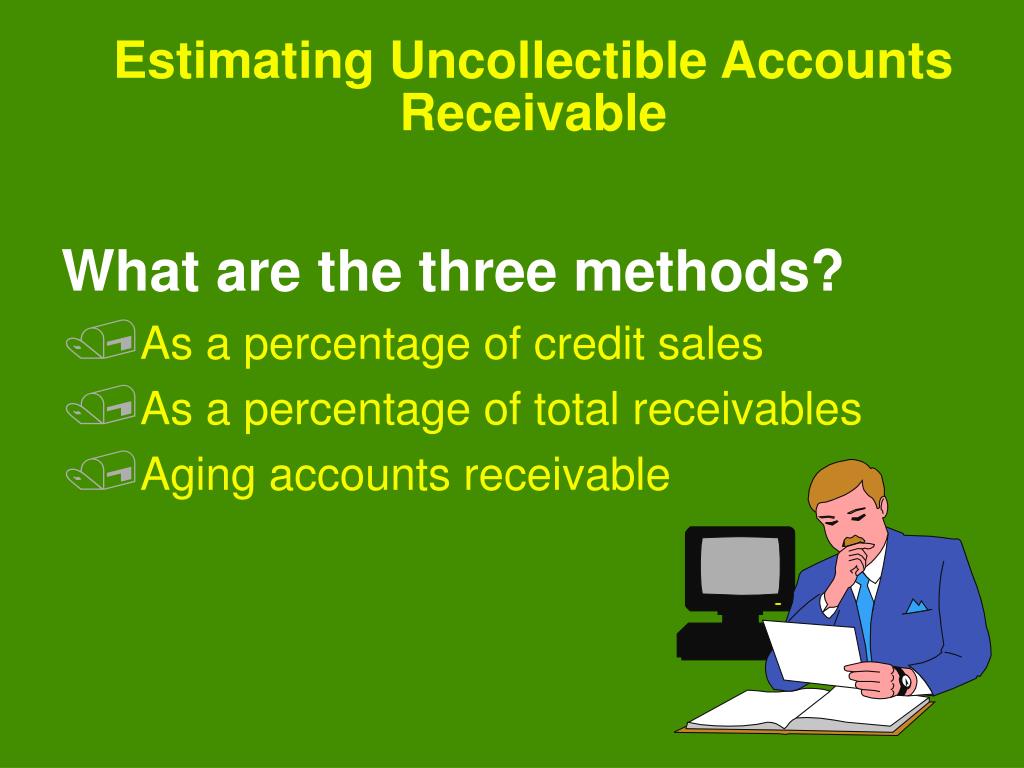 Estimating Uncollectible Accounts Receivable

What are the three methods?

As a percentage of credit sales

As a percentage of total receivables

Aging accounts receivable